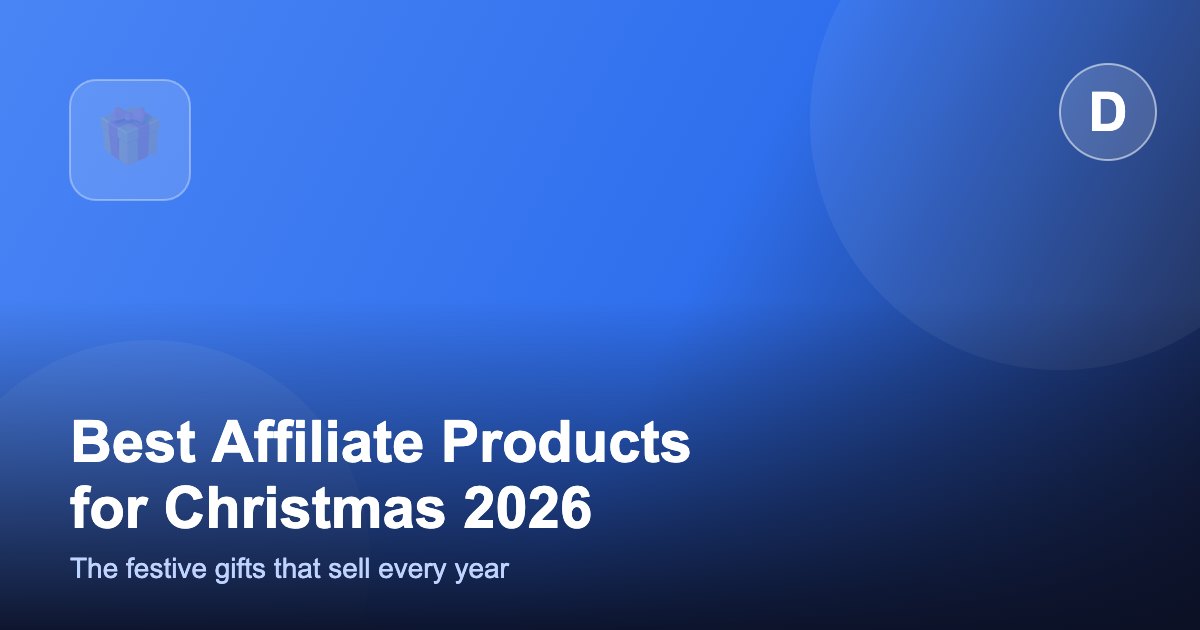 D

Best Affiliate Products for Christmas 2026

The festive gifts that sell every year